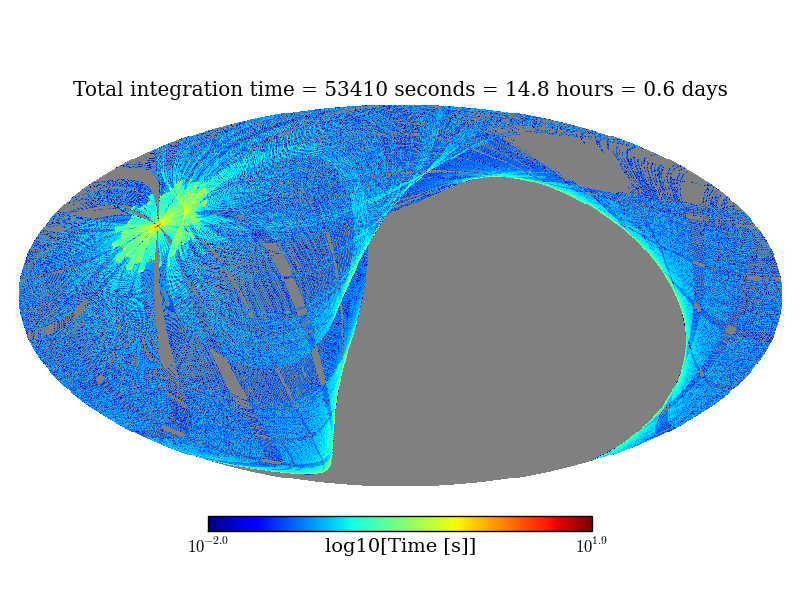 Total integration time = 53410 seconds = 14.8 hours = 0.6 days

$10^{-2.0}$ log10[Time [s]] $10^{1.9}$